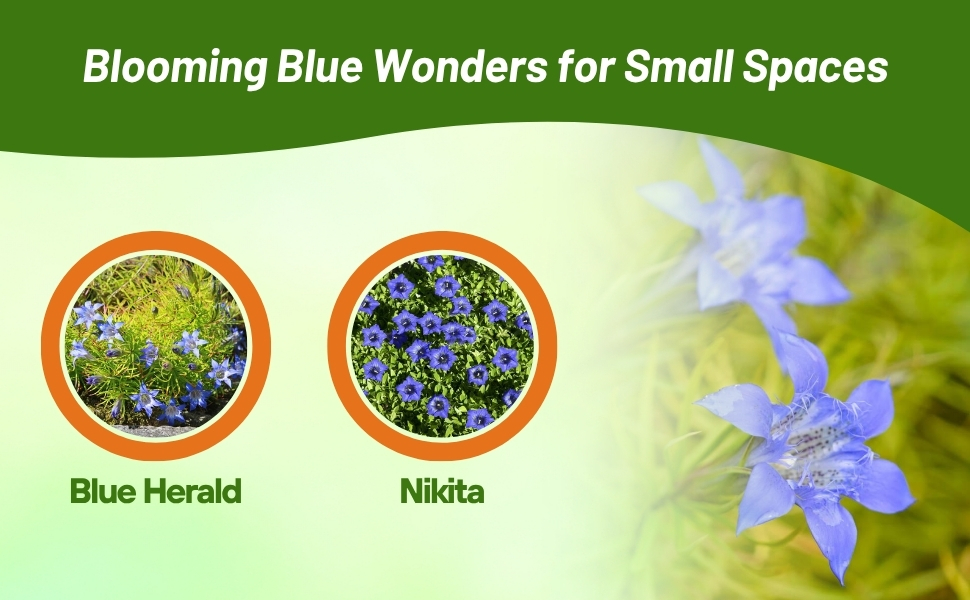 Blooming Blue Wonders for Small Spaces

Blue Herald

Nikita